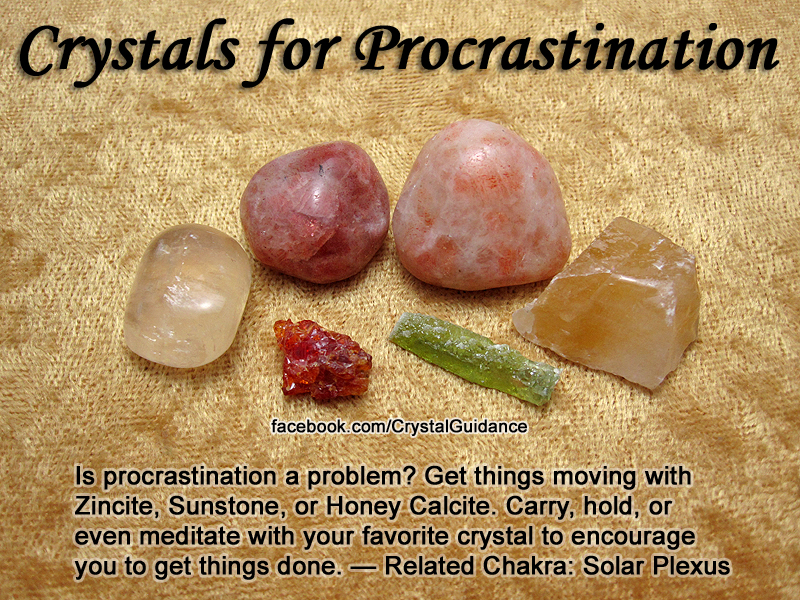 Crystals for Procrastination

facebook.com/CrystalGuidance

Is procrastination a problem? Get things moving with Zincite, Sunstone, or Honey Calcite. Carry, hold, or even meditate with your favorite crystal to encourage you to get things done. — Related Chakra: Solar Plexus